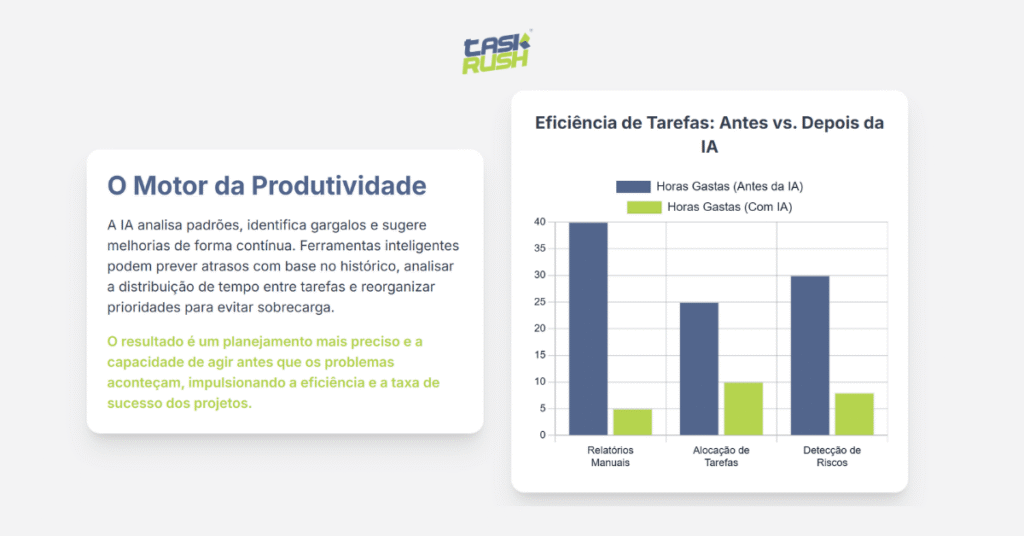 TASK RUSH

O Motor da Produtividade

A IA analisa padrões, identifica gargalos e sugere melhorias de forma contínua. Ferramentas inteligentes podem prever atrasos com base no histórico, analisar a distribuição de tempo entre tarefas e reorganizar prioridades para evitar sobrecarga.

O resultado é um planejamento mais preciso e a capacidade de agir antes que os problemas aconteçam, impulsionando a eficiência e a taxa de sucesso dos projetos.

Eficiência de Tarefas: Antes vs. Depois da IA

Horas Gastas (Antes da IA)
Horas Gastas (Com IA)

40
35
30
25
20
15
10
5
0

Relatórios Manuais
Alocação de Tarefas
Detecção de Riscos